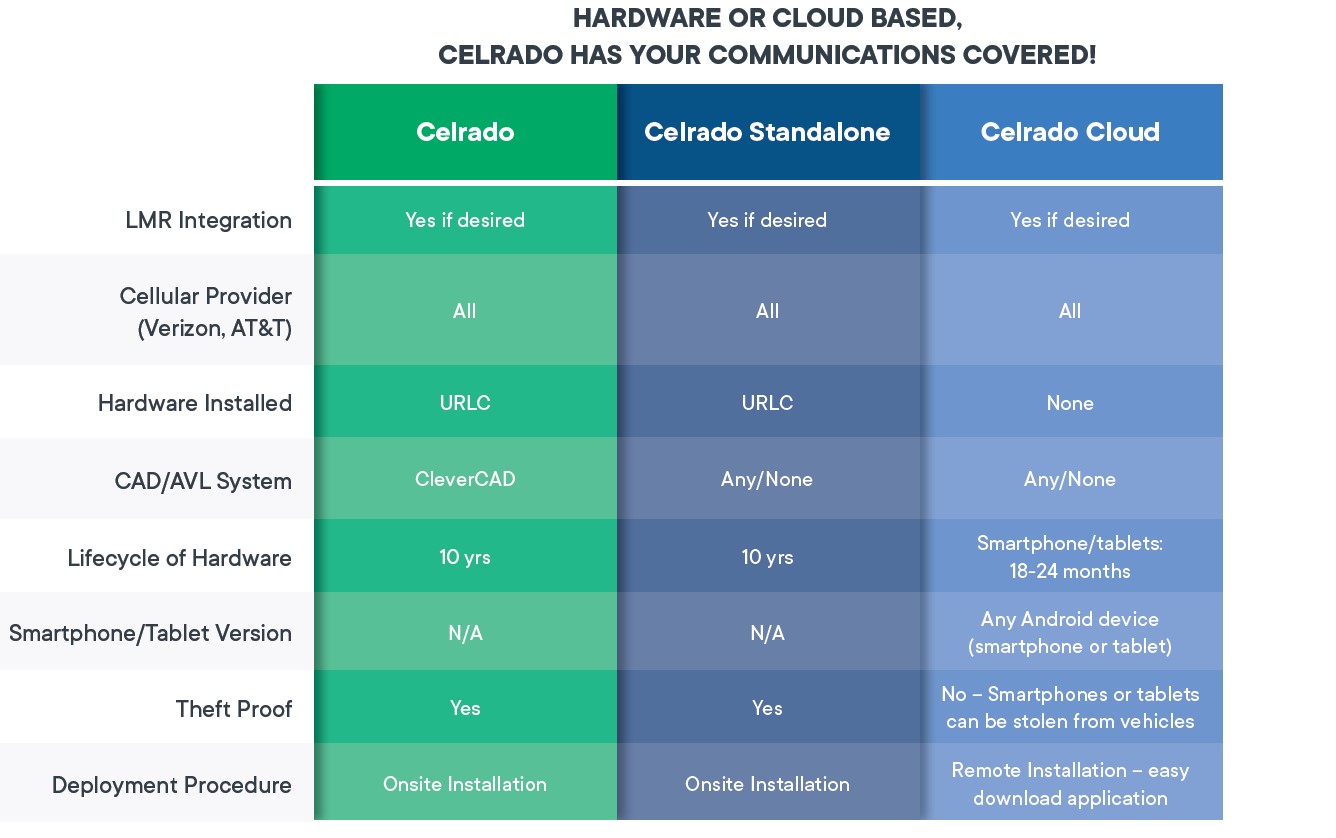 HARDWARE OR CLOUD BASED, CELRADO HAS YOUR COMMUNICATIONS COVERED!

| | Celrado | Celrado Standalone | Celrado Cloud |
|---|---|---|---|
| LMR Integration | Yes if desired | Yes if desired | Yes if desired |
| Cellular Provider (Verizon, AT&T) | All | All | All |
| Hardware Installed | URLC | URLC | None |
| CAD/AVL System | CleverCAD | Any/None | Any/None |
| Lifecycle of Hardware | 10 yrs | 10 yrs | Smartphone/tablets: 18-24 months |
| Smartphone/Tablet Version | N/A | N/A | Any Android device (smartphone or tablet) |
| Theft Proof | Yes | Yes | No – Smartphones or tablets can be stolen from vehicles |
| Deployment Procedure | Onsite Installation | Onsite Installation | Remote Installation – easy download application |